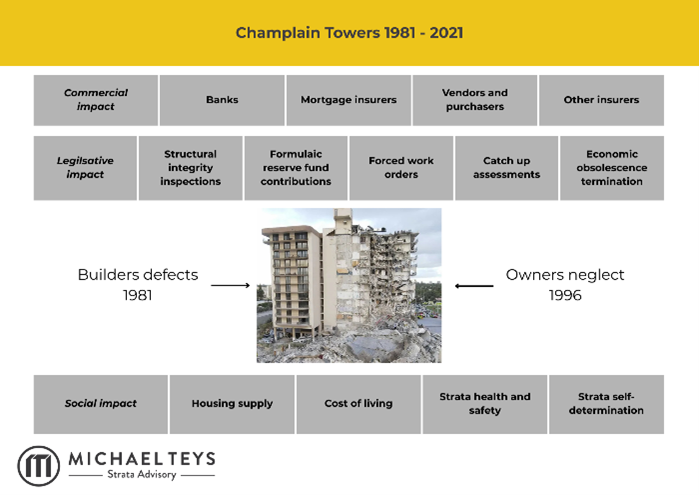 Champlain Towers 1981 - 2021

| Commercial impact | Banks | Mortgage insurers | Vendors and purchasers | Other insurers |
|---|---|---|---|---|

| Legilsative impact | Structural integrity inspections | Formulaic reserve fund contributions | Forced work orders | Catch up assessments | Economic obsolescence termination |
|---|---|---|---|---|---|

Builders defects 1981

Owners neglect 1996

| Social impact | Housing supply | Cost of living | Strata health and safety | Strata self-determination |
|---|---|---|---|---|

MICHAEL TEYS
Strata Advisory